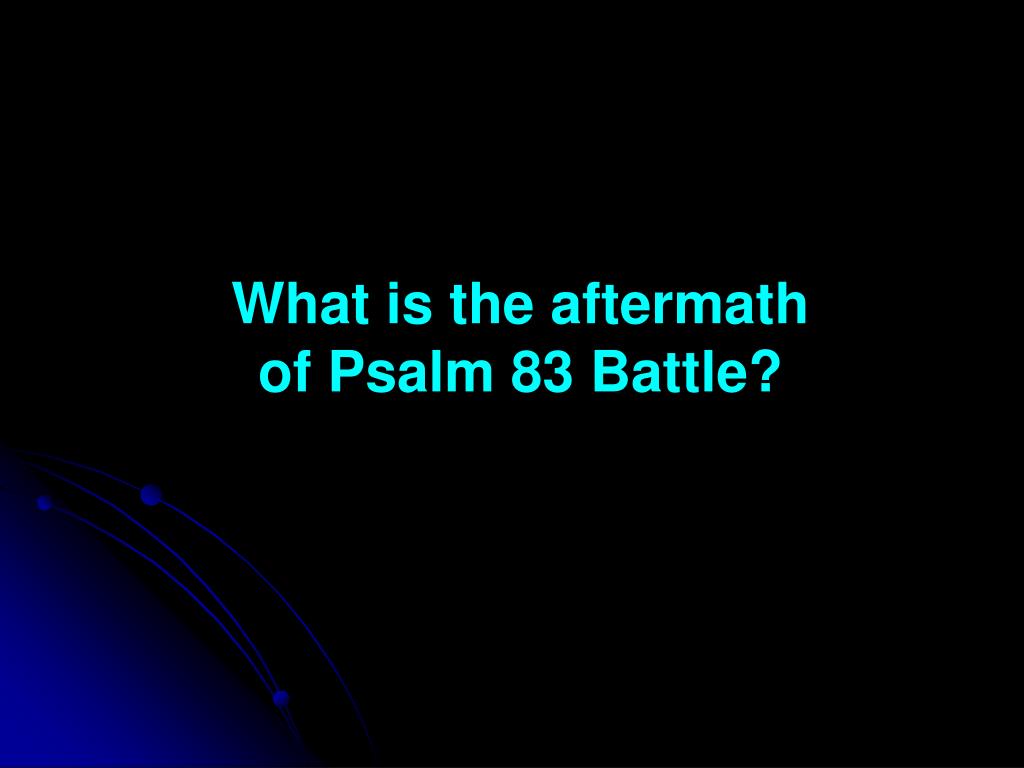 What is the aftermath of Psalm 83 Battle?